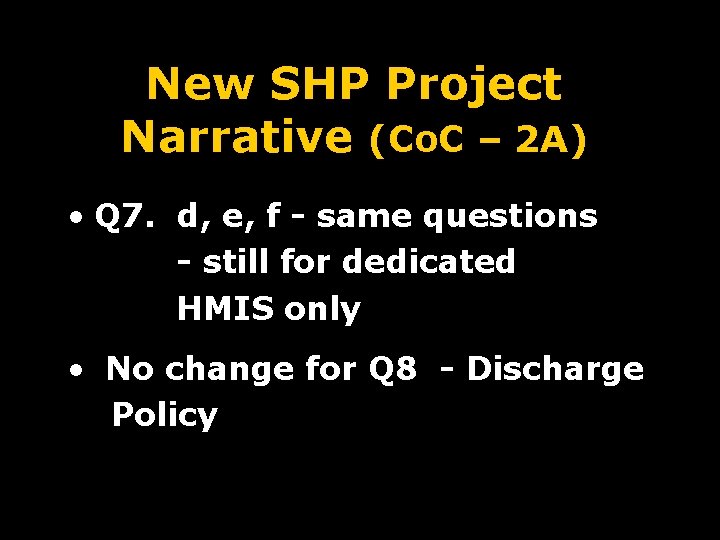 New SHP Project Narrative (CoC – 2A)

• Q7. d, e, f - same questions - still for dedicated HMIS only

• No change for Q8 - Discharge Policy